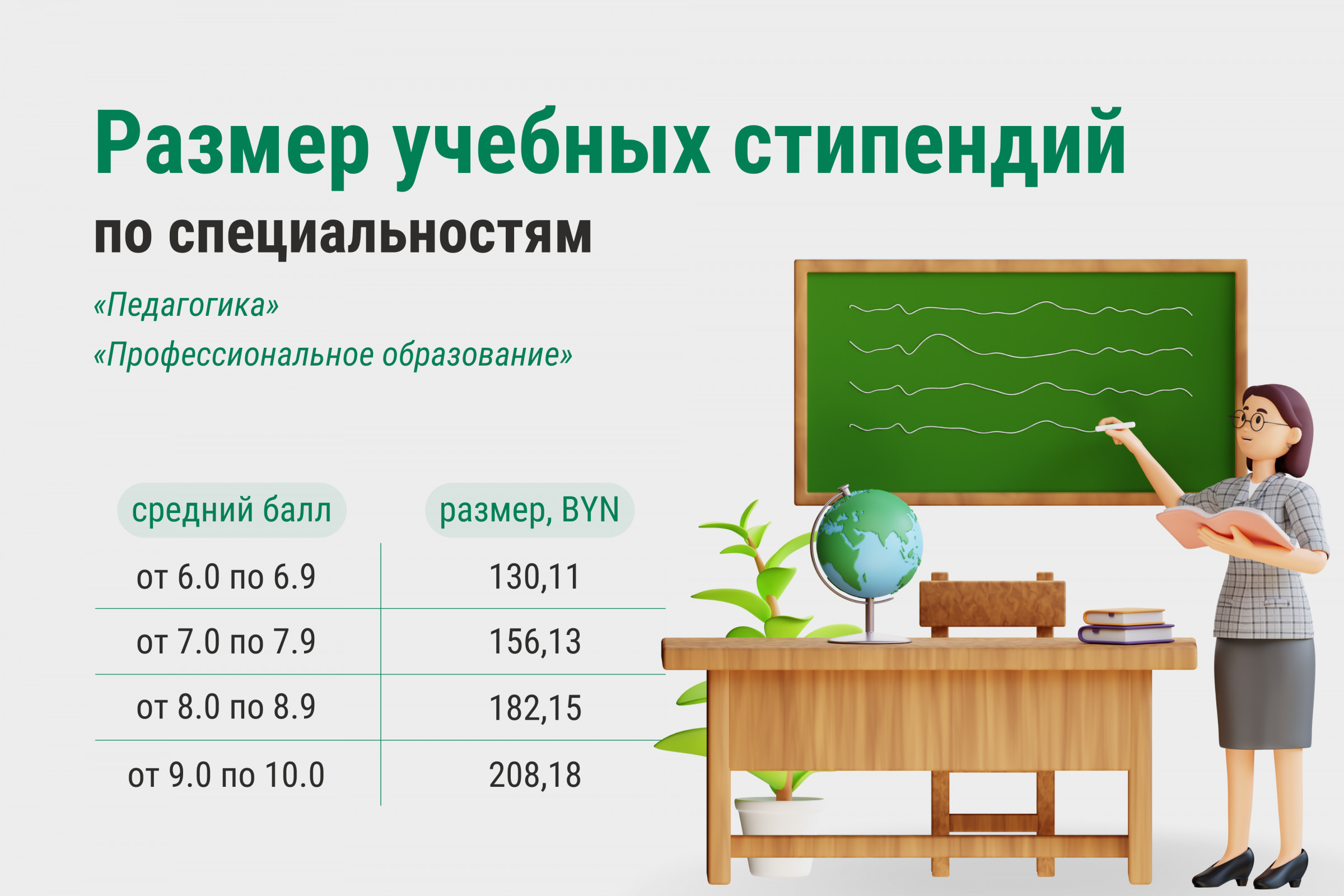 Размер учебных стипендий
по специальностям

«Педагогика»
«Профессиональное образование»

| средний балл | размер, BYN |
|---|---|
| от 6.0 по 6.9 | 130,11 |
| от 7.0 по 7.9 | 156,13 |
| от 8.0 по 8.9 | 182,15 |
| от 9.0 по 10.0 | 208,18 |